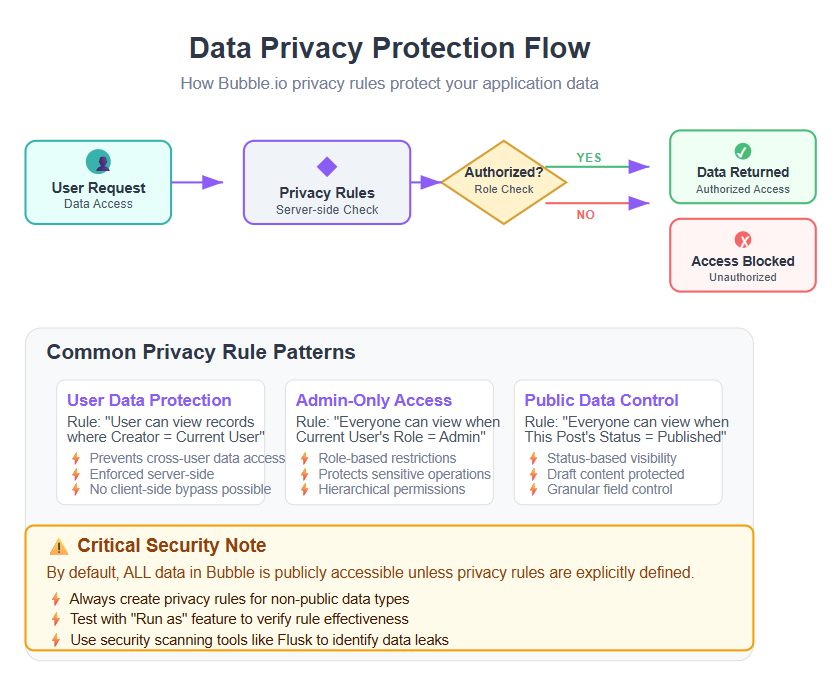 Data Privacy Protection Flow

How Bubble.io privacy rules protect your application data

User Request
Data Access

Privacy Rules
Server-side Check

Authorized?
Role Check

YES

NO

Data Returned
Authorized Access

Access Blocked
Unauthorized

Common Privacy Rule Patterns

User Data Protection
Rule: "User can view records where Creator = Current User"
Prevents cross-user data access
Enforced server-side
No client-side bypass possible

Admin-Only Access
Rule: "Everyone can view when Current User's Role = Admin"
Role-based restrictions
Protects sensitive operations
Hierarchical permissions

Public Data Control
Rule: "Everyone can view when This Post's Status = Published"
Status-based visibility
Draft content protected
Granular field control

Critical Security Note
By default, ALL data in Bubble is publicly accessible unless privacy rules are explicitly defined.
Always create privacy rules for non-public data types
Test with "Run as" feature to verify rule effectiveness
Use security scanning tools like Flusk to identify data leaks